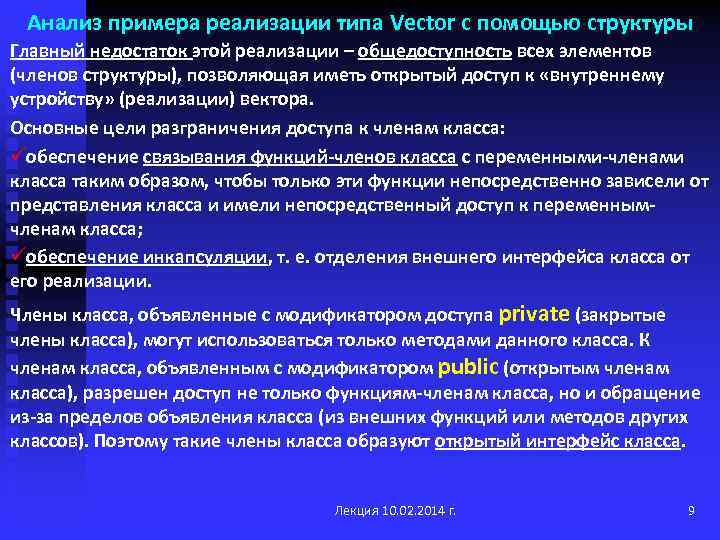 Анализ примера реализации типа Vector с помощью структуры

Главный недостаток этой реализации – общедоступность всех элементов (членов структуры), позволяющая иметь открытый доступ к «внутреннему устройству» (реализации) вектора.

Основные цели разграничения доступа к членам класса:

✓обеспечение связывания функций-членов класса с переменными-членами класса таким образом, чтобы только эти функции непосредственно зависели от представления класса и имели непосредственный доступ к переменным-членам класса;

✓обеспечение инкапсуляции, т. е. отделения внешнего интерфейса класса от его реализации.

Члены класса, объявленные с модификатором доступа private (закрытые члены класса), могут использоваться только методами данного класса. К членам класса, объявленным с модификатором public (открытым членам класса), разрешен доступ не только функциям-членам класса, но и обращение из-за пределов объявления класса (из внешних функций или методов других классов). Поэтому такие члены класса образуют открытый интерфейс класса.

Лекция 10.02.2014 г.

9